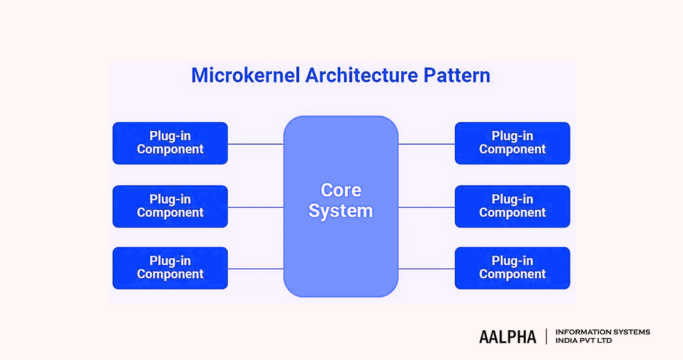 Microkernel Architecture Pattern

Plug-in Component

Plug-in Component

Plug-in Component

Core System

Plug-in Component

Plug-in Component

Plug-in Component

AALPHA | INFORMATION SYSTEMS INDIA PVT LTD